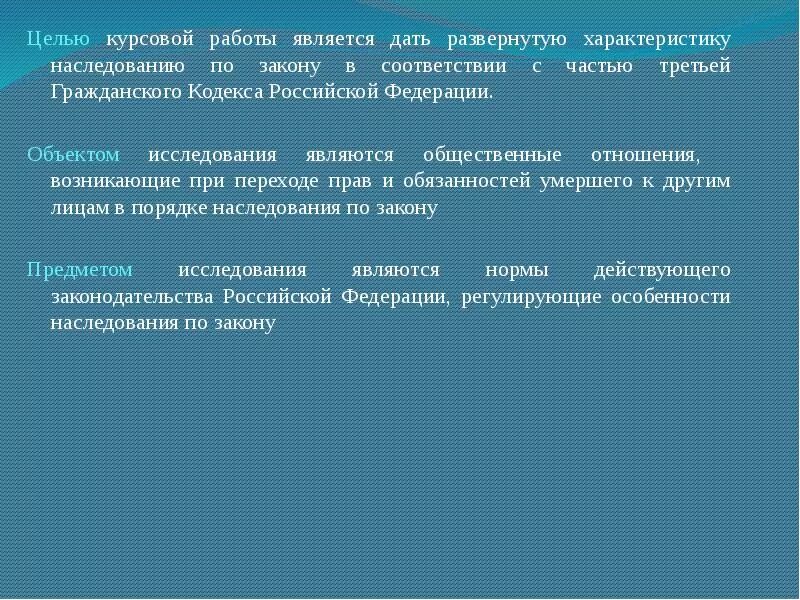 Целью курсовой работы является дать развернутую характеристику наследованию по закону в соответствии с частью третьей Гражданского Кодекса Российской Федерации.

Объектом исследования являются общественные отношения, возникающие при переходе прав и обязанностей умершего к другим лицам в порядке наследования по закону

Предметом исследования являются нормы действующего законодательства Российской Федерации, регулирующие особенности наследования по закону